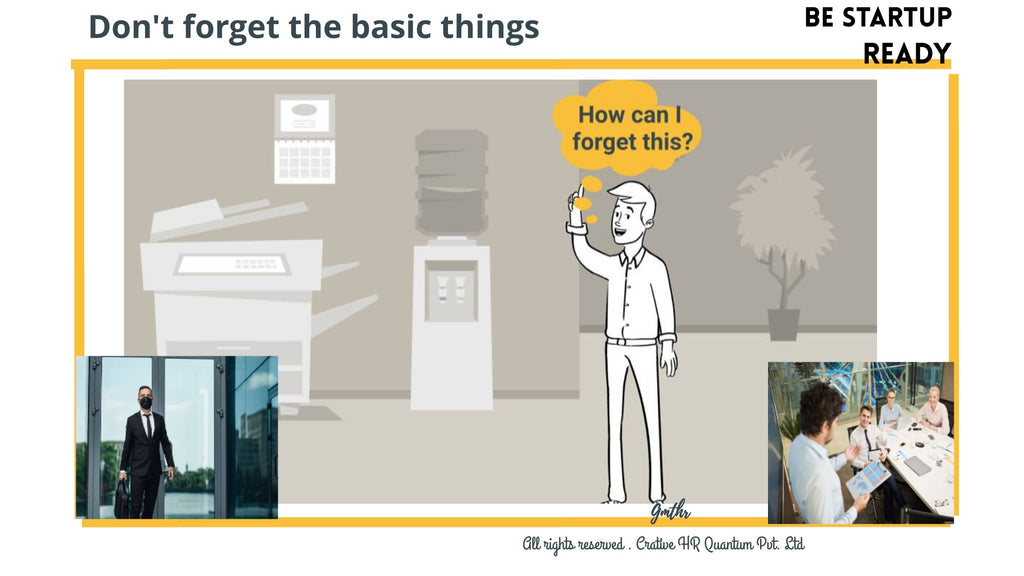 Don't forget the basic things

BE STARTUP READY

How can I forget this?

Gmthr

All rights reserved . Crative HR Quantum Pvt. Ltd